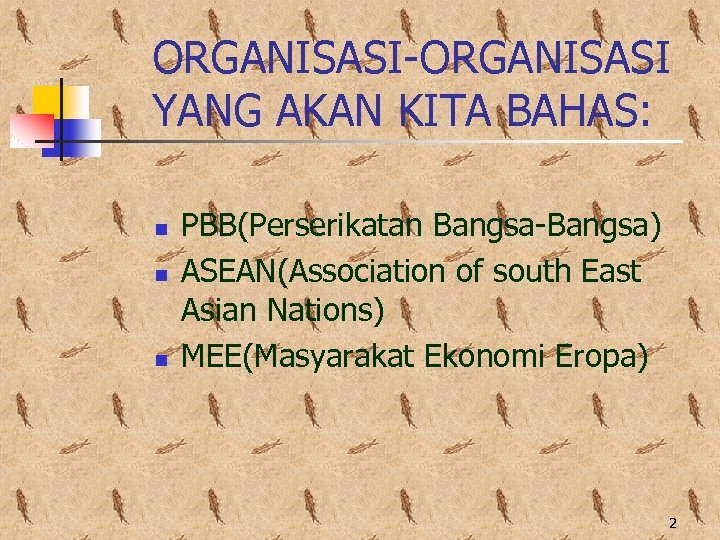 ORGANISASI-ORGANISASI YANG AKAN KITA BAHAS:

- PBB(Perserikatan Bangsa-Bangsa)
- ASEAN(Association of south East Asian Nations)
- MEE(Masyarakat Ekonomi Eropa)

2